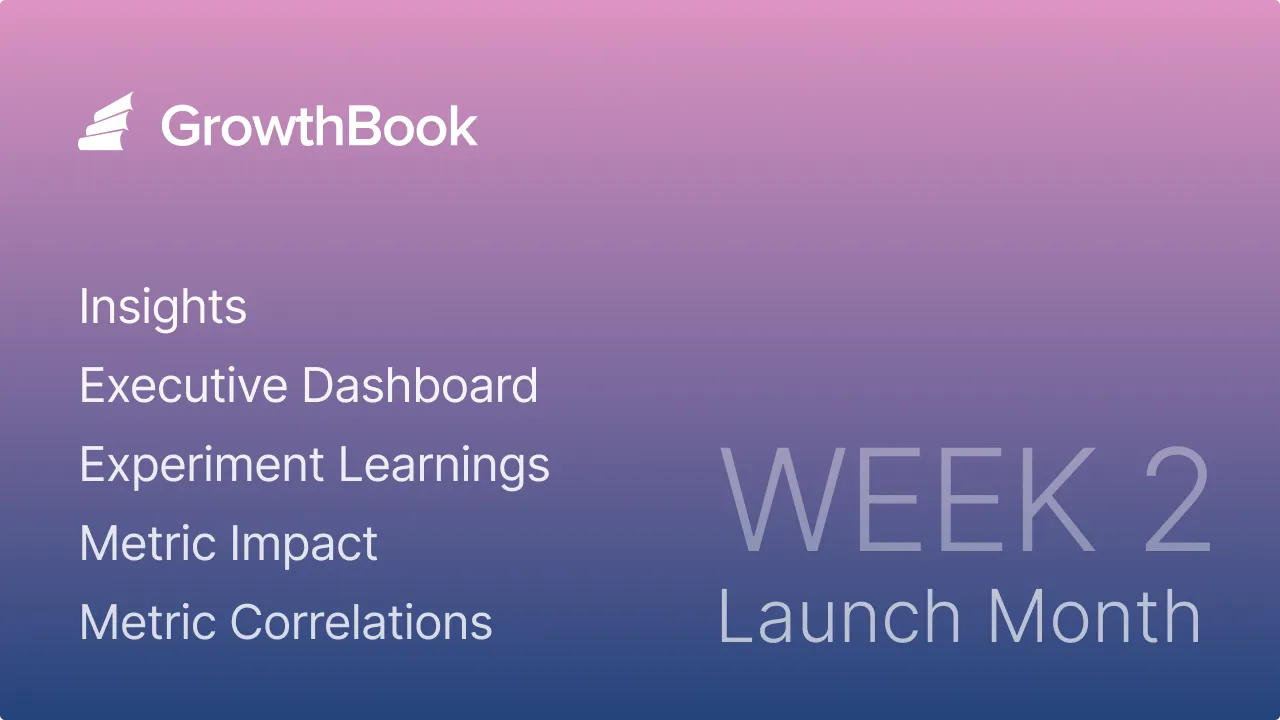 GrowthBook

Insights
Executive Dashboard
Experiment Learnings
Metric Impact
Metric Correlations

WEEK 2
Launch Month